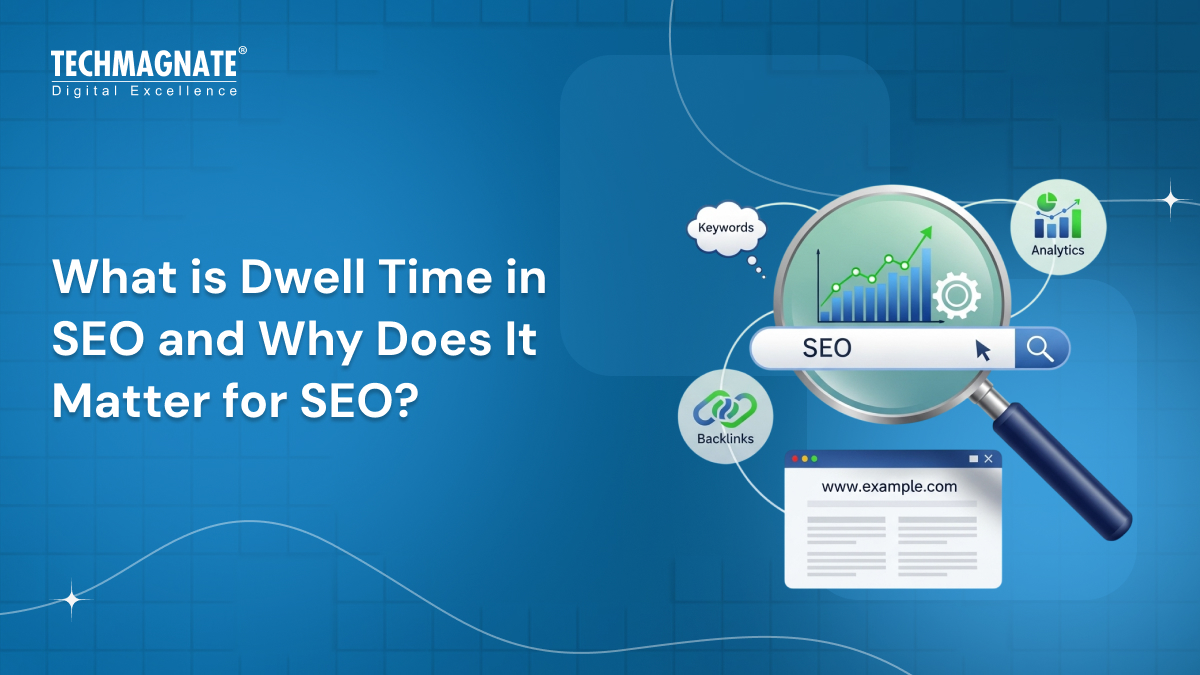 TECHMAGNATE®
Digital Excellence

What is Dwell Time in SEO and Why Does It Matter for SEO?

Keywords

Analytics

SEO

Backlinks

www.example.com